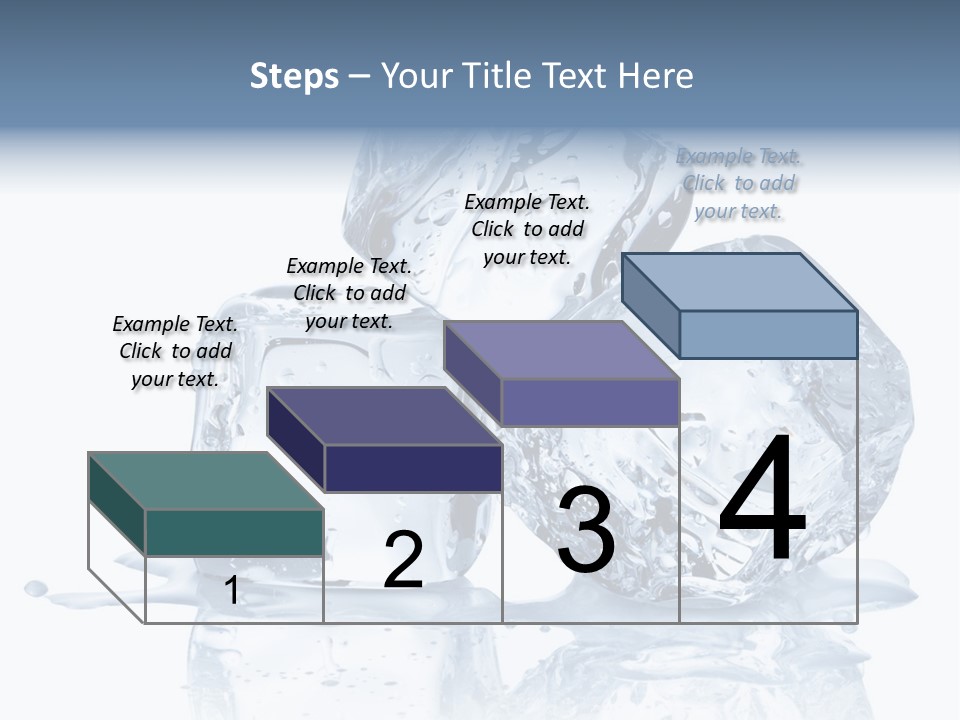 Steps – Your Title Text Here

Example Text. Click to add your text.

Example Text. Click to add your text.

Example Text. Click to add your text.

Example Text. Click to add your text.

1

2

3

4